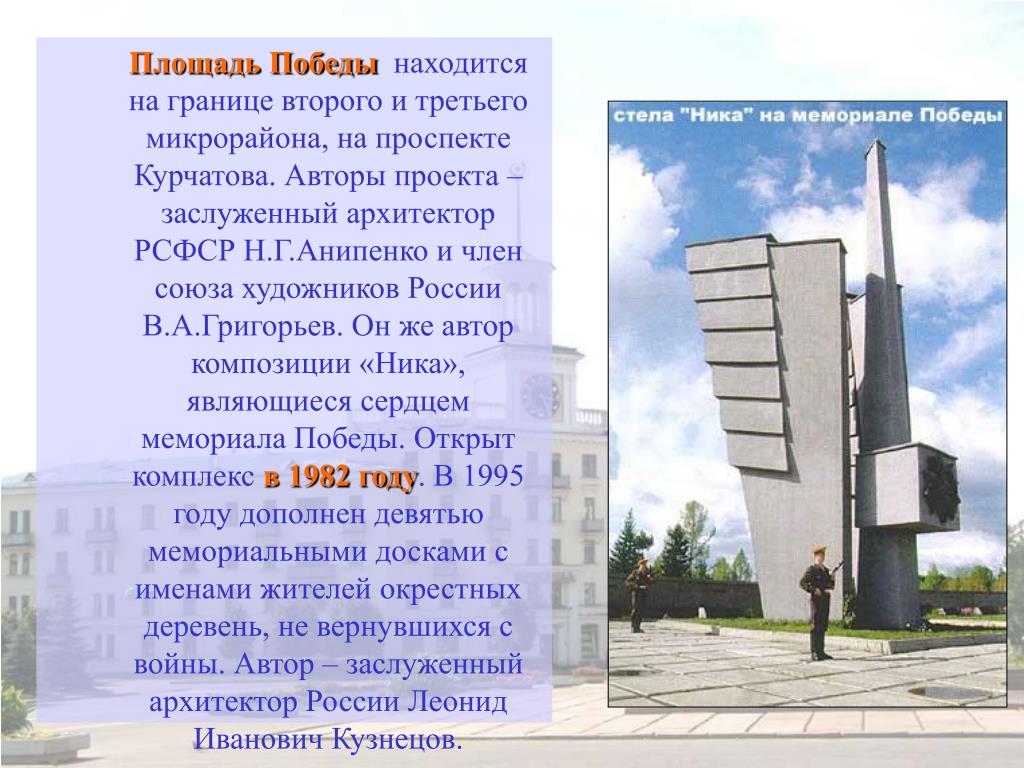 Площадь Победы находится на границе второго и третьего микрорайона, на проспекте Курчатова. Авторы проекта – заслуженный архитектор РСФСР Н.Г.Анипенко и член союза художников России В.А.Григорьев. Он же автор композиции «Ника», являющиеся сердцем мемориала Победы. Открыт комплекс в 1982 году. В 1995 году дополнен девятью мемориальными досками с именами жителей окрестных деревень, не вернувшихся с войны. Автор – заслуженный архитектор России Леонид Иванович Кузнецов.

стела "Ника" на мемориале Победы